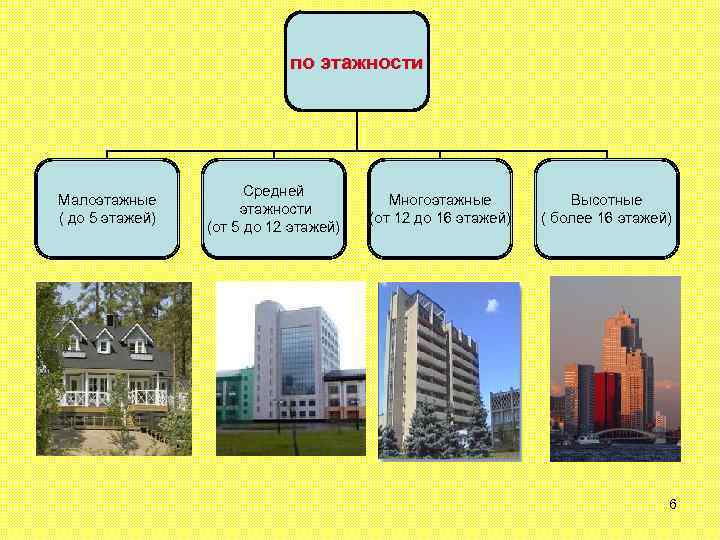 по этажности

Малоэтажные ( до 5 этажей)

Средней этажности (от 5 до 12 этажей)

Многоэтажные (от 12 до 16 этажей)

Высотные ( более 16 этажей)

6